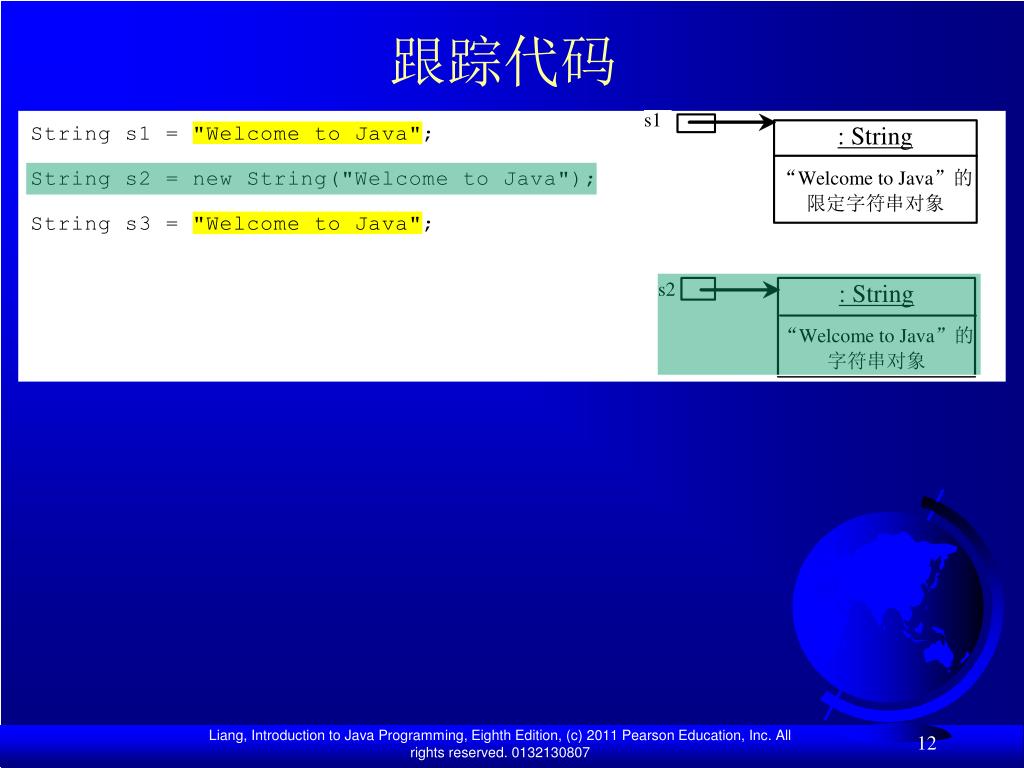 跟踪代码

String s1 = "Welcome to Java";

String s2 = new String("Welcome to Java");

String s3 = "Welcome to Java";

s1

: String

“Welcome to Java”的限定字符串对象

s2

: String

“Welcome to Java”的字符串对象

Liang, Introduction to Java Programming, Eighth Edition, (c) 2011 Pearson Education, Inc. All rights reserved. 0132130807

12